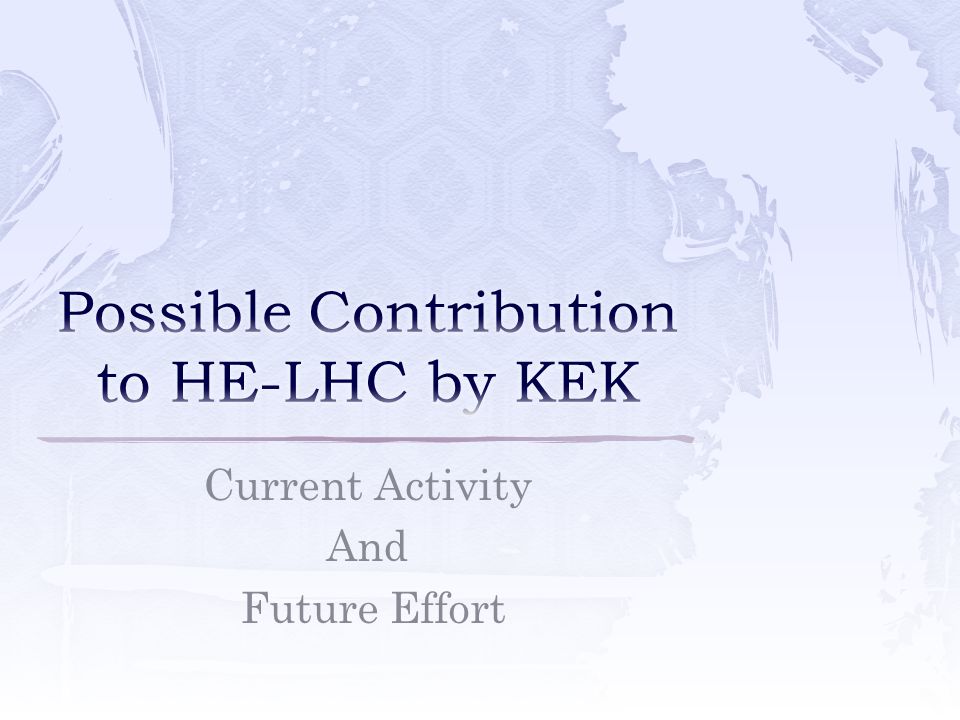 Possible Contribution to HE-LHC by KEK

Current Activity
And
Future Effort